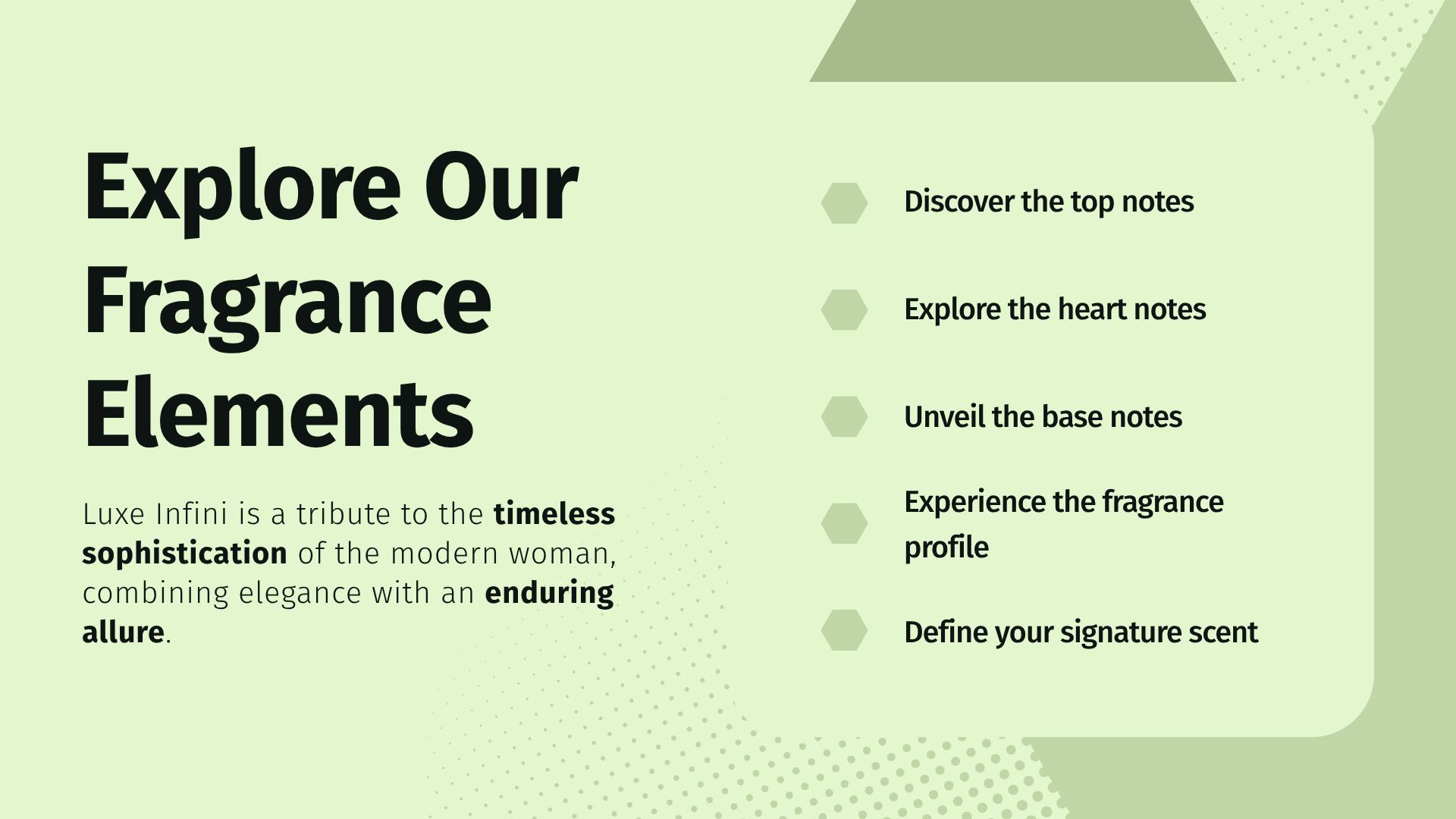 Explore Our Fragrance Elements

Luxe Infini is a tribute to the timeless sophistication of the modern woman, combining elegance with an enduring allure.

Discover the top notes

Explore the heart notes

Unveil the base notes

Experience the fragrance profile

Define your signature scent